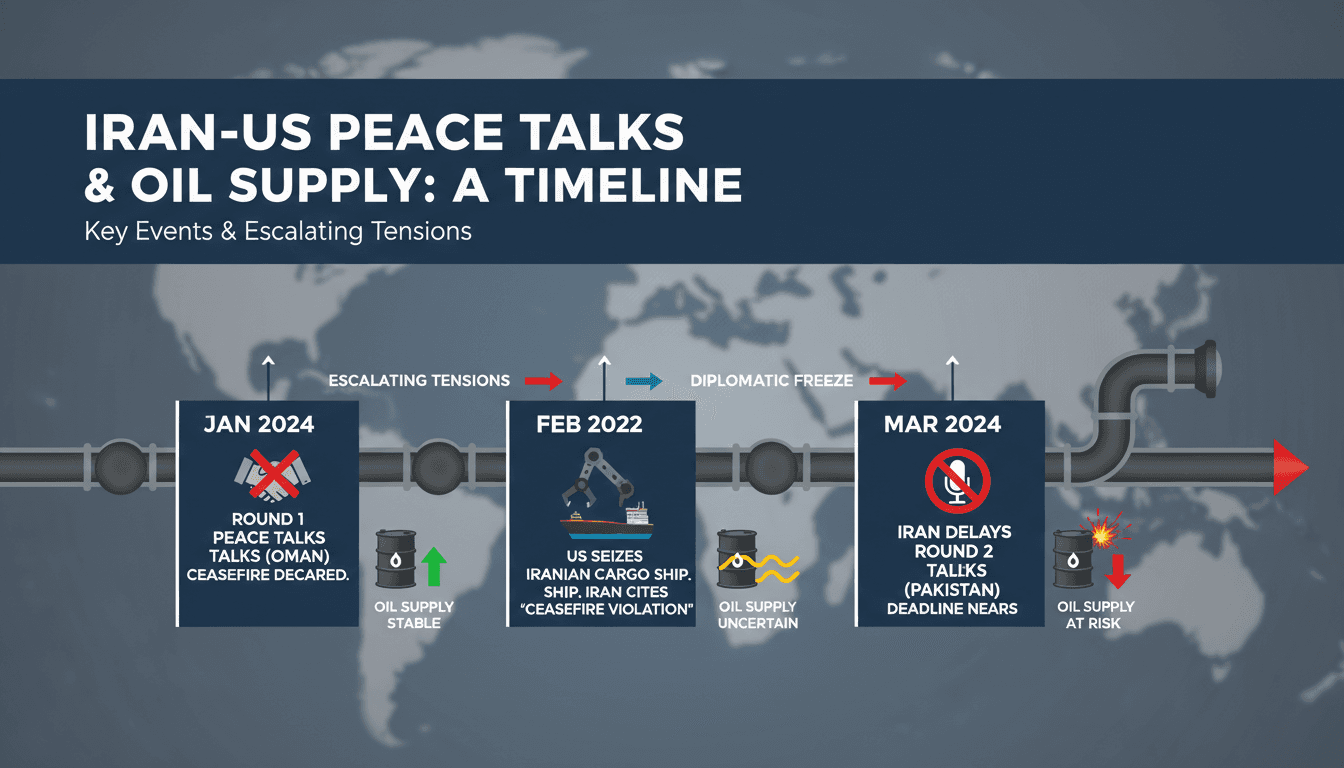 IRAN-US PEACE TALKS & OIL SUPPLY: A TIMELINE

Key Events & Escalating Tensions

ESCALATING TENSIONS

DIPLOMATIC FREEZE

JAN 2024

ROUND 1 PEACE TALKS TALKS (OMAN) CEASEFIRE DECARED.

OIL SUPPLY STABLE

FEB 2022

US SEIZES IRANIAN CARGO SHIP. SHIP. IRAN CITES "CEASEFIRE VIOLATION"

OIL SUPPLY UNCERTAIN

MAR 2024

IRAN DELAYS ROUND 2 TALLKS (PAKISTAN) DEADLINE NEARS

OIL SUPPLY AT RISK